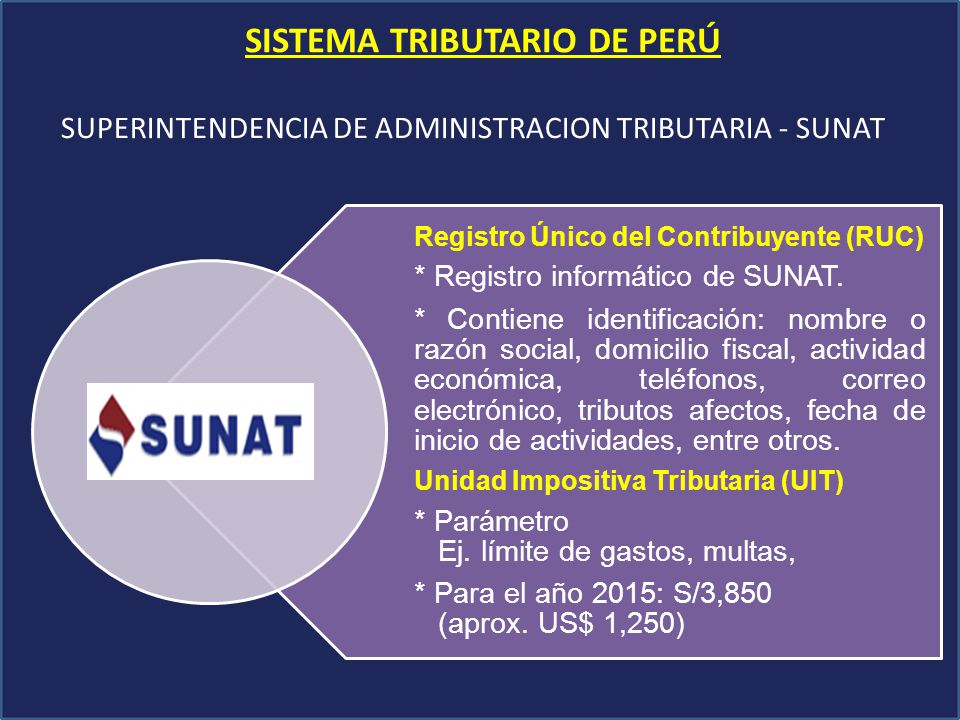 SISTEMA TRIBUTARIO DE PERÚ

SUPERINTENDENCIA DE ADMINISTRACION TRIBUTARIA - SUNAT

SUNAT

Registro Único del Contribuyente (RUC)

* Registro informático de SUNAT.

* Contiene identificación: nombre o razón social, domicilio fiscal, actividad económica, teléfonos, correo electrónico, tributos afectos, fecha de inicio de actividades, entre otros.

Unidad Impositiva Tributaria (UIT)

* Parámetro
Ej. límite de gastos, multas,

* Para el año 2015: S/3,850
(aprox. US$ 1,250)